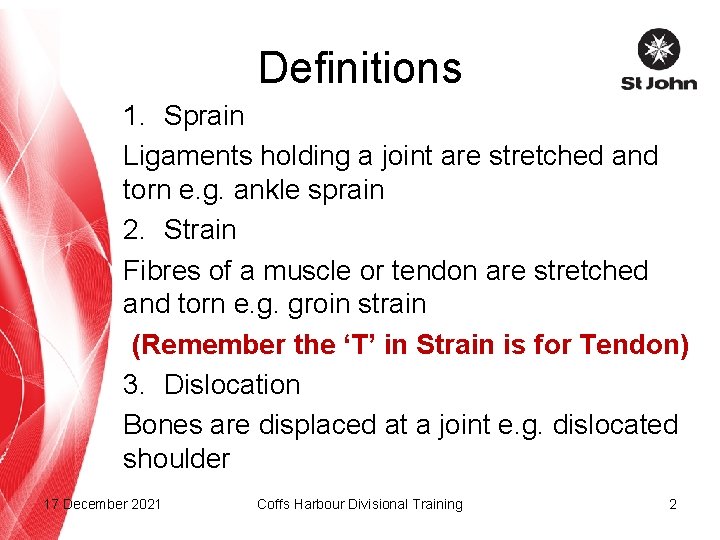 Definitions

St John

1. Sprain

Ligaments holding a joint are stretched and torn e.g. ankle sprain

2. Strain

Fibres of a muscle or tendon are stretched and torn e.g. groin strain

(Remember the ‘T’ in Strain is for Tendon)

3. Dislocation

Bones are displaced at a joint e.g. dislocated shoulder

17 December 2021

Coffs Harbour Divisional Training

2